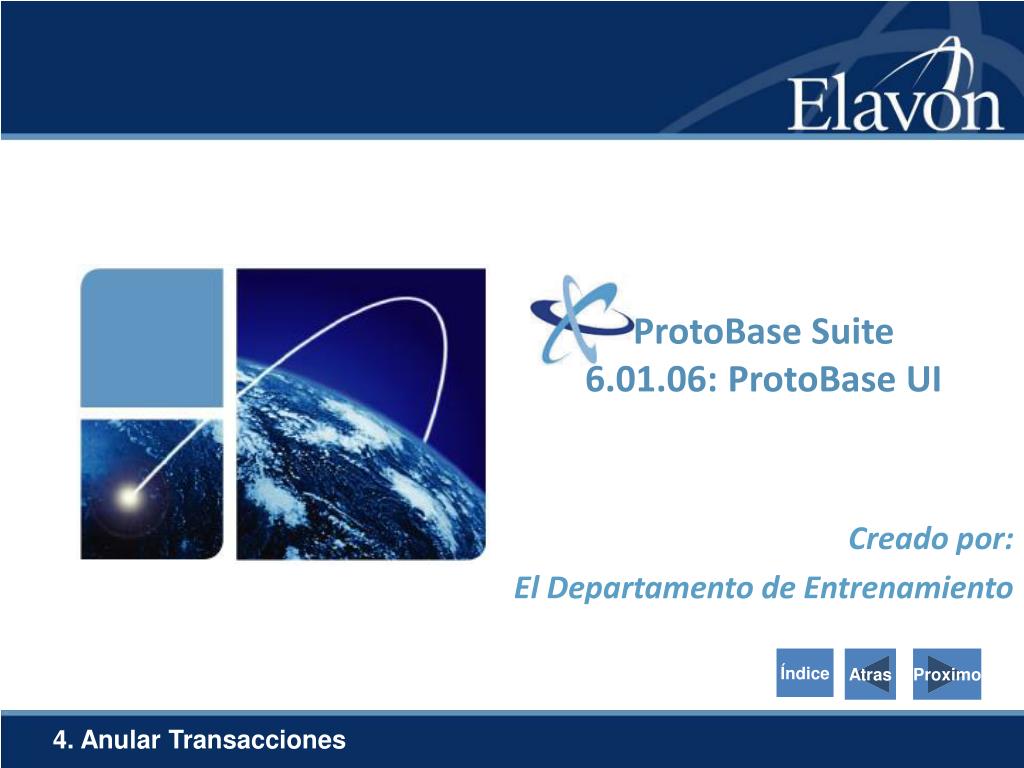 Elavon

ProtoBase Suite
6.01.06: ProtoBase UI

Creado por:
El Departamento de Entrenamiento

Índice Atras Proximo

4. Anular Transacciones